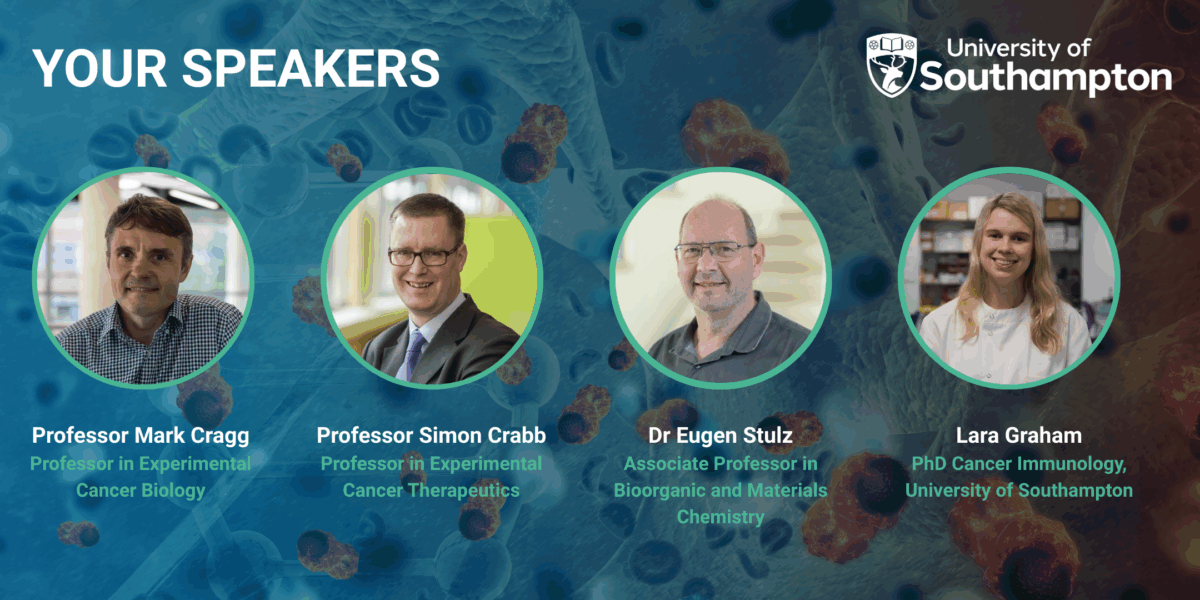 YOUR SPEAKERS

University of Southampton

Professor Mark Cragg
Professor in Experimental Cancer Biology

Professor Simon Crabb
Professor in Experimental Cancer Therapeutics

Dr Eugen Stulz
Associate Professor in Bioorganic and Materials Chemistry

Lara Graham
PhD Cancer Immunology, University of Southampton